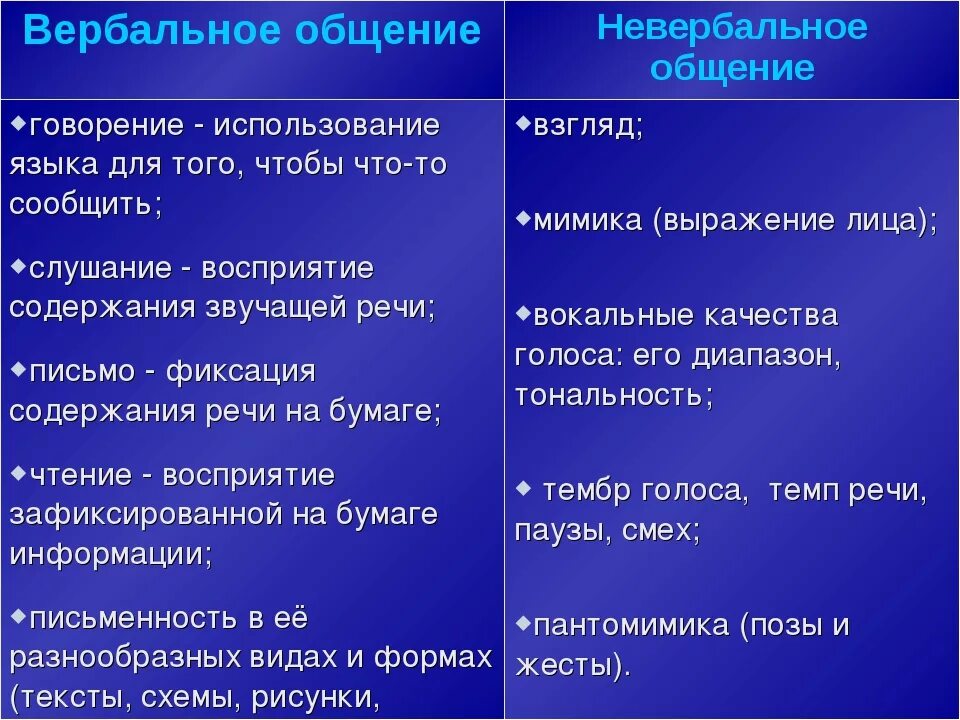 | Вербальное общение | Невербальное общение |
|---|---|
| ◆говорение - использование языка для того, чтобы что-то сообщить; ◆слушание - восприятие содержания звучащей речи; ◆письмо - фиксация содержания речи на бумаге; ◆чтение - восприятие зафиксированной на бумаге информации; ◆письменность в её разнообразных видах и формах (тексты, схемы, рисунки, | ◆взгляд; ◆мимика (выражение лица); ◆вокальные качества голоса: его диапазон, тональность; ◆ тембр голоса, темп речи, паузы, смех; ◆пантомимика (позы и жесты). |